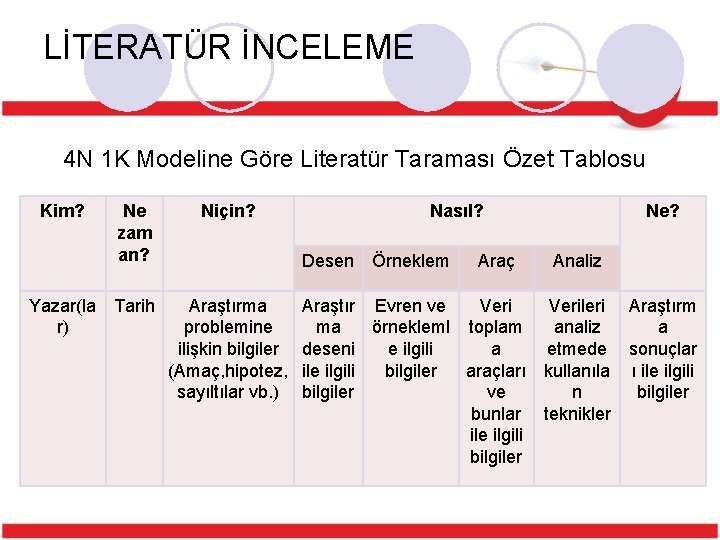 LİTERATÜR İNCELEME

4N 1K Modeline Göre Literatür Taraması Özet Tablosu

| Kim? | Ne zaman? | Niçin? | Nasıl? | | | | Ne? |
|---|---|---|---|---|---|---|---|
| | | | Desen | Örneklem | Araç | Analiz | |
| Yazar(lar) | Tarih | Araştırma problemine ilişkin bilgiler (Amaç,hipotez, sayıltılar vb.) | Araştırma deseni ile ilgili bilgiler | Evren ve örneklemle ilgili bilgiler | Veri toplama araçları ve bunlar ile ilgili bilgiler | Verileri analiz etmede kullanılan teknikler | Araştırma sonuçları ile ilgili bilgiler |